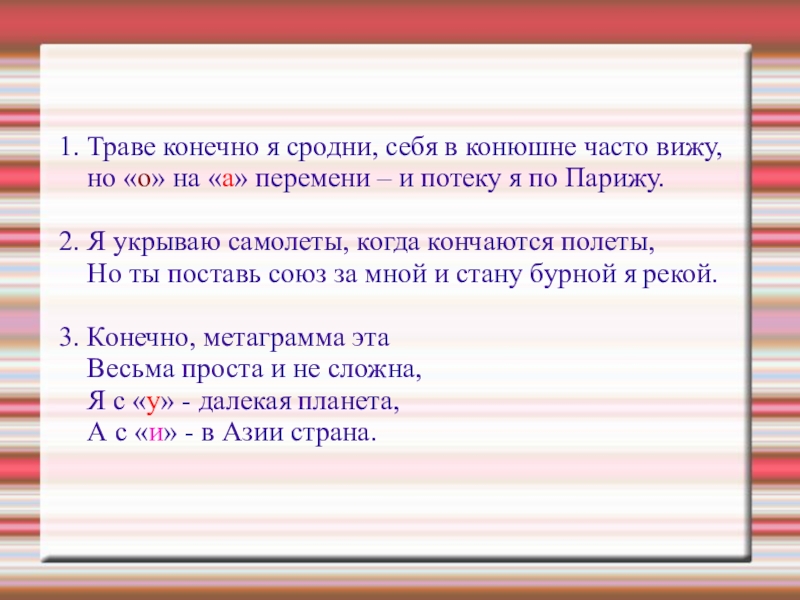 1. Траве конечно я сродни, себя в конюшне часто вижу, но «о» на «а» перемени – и потеку я по Парижу.

2. Я укрываю самолеты, когда кончаются полеты, Но ты поставь союз за мной и стану бурной я рекой.

3. Конечно, метаграмма эта
Весьма проста и не сложна,
Я с «у» - далекая планета,
А с «и» - в Азии страна.